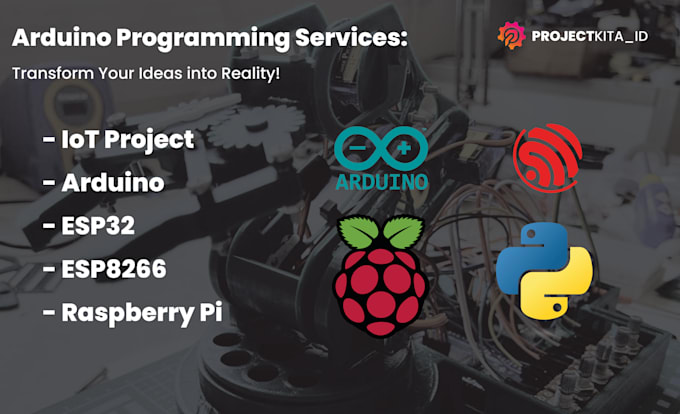 Arduino Programming Services:

PROJECTKITA_ID

Transform Your Ideas into Reality!

- IoT Project
- Arduino
- ESP32
- ESP8266
- Raspberry Pi

ARDUINO